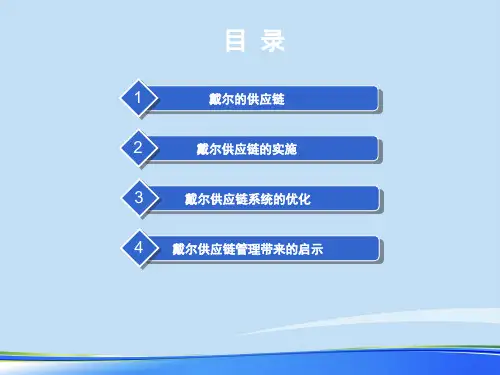 目 录

1 戴尔的供应链

2 戴尔供应链的实施

3 戴尔供应链系统的优化

4 戴尔供应链管理带来的启示